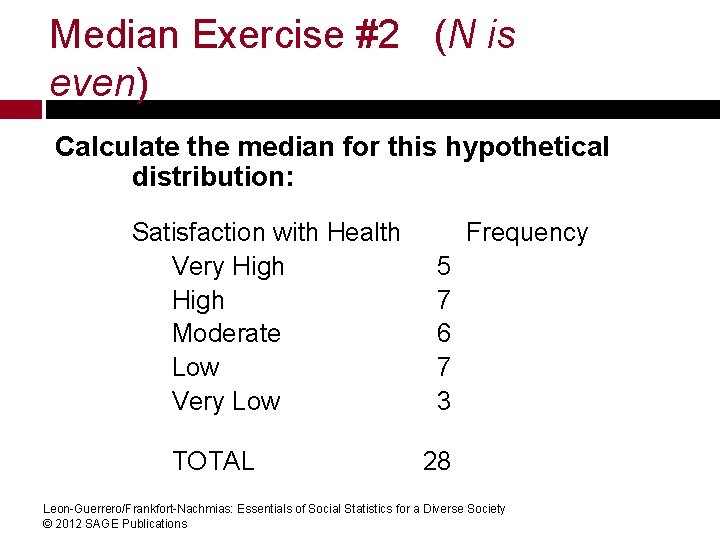 Median Exercise #2 (N is even)

Calculate the median for this hypothetical distribution:

| Satisfaction with Health | Frequency |
|---|---|
| Very High | 5 |
| High | 7 |
| Moderate | 6 |
| Low | 7 |
| Very Low | 3 |
| TOTAL | 28 |

Leon-Guerrero/Frankfort-Nachmias: Essentials of Social Statistics for a Diverse Society
© 2012 SAGE Publications